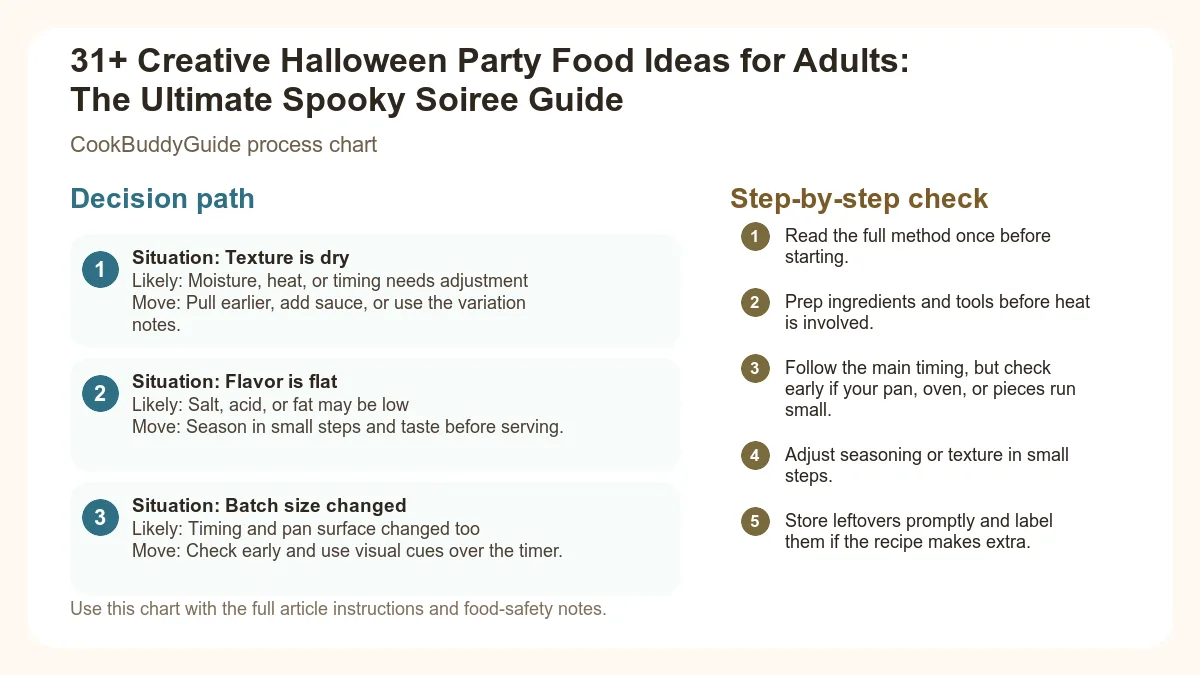 31+ Creative Halloween Party Food Ideas for Adults: The Ultimate Spooky Soiree Guide

CookBuddyGuide process chart

Decision path

1 Situation: Texture is dry
Likely: Moisture, heat, or timing needs adjustment
Move: Pull earlier, add sauce, or use the variation notes.

2 Situation: Flavor is flat
Likely: Salt, acid, or fat may be low
Move: Season in small steps and taste before serving.

3 Situation: Batch size changed
Likely: Timing and pan surface changed too
Move: Check early and use visual cues over the timer.

Use this chart with the full article instructions and food-safety notes.

Step-by-step check

1 Read the full method once before starting.

2 Prep ingredients and tools before heat is involved.

3 Follow the main timing, but check early if your pan, oven, or pieces run small.

4 Adjust seasoning or texture in small steps.

5 Store leftovers promptly and label them if the recipe makes extra.